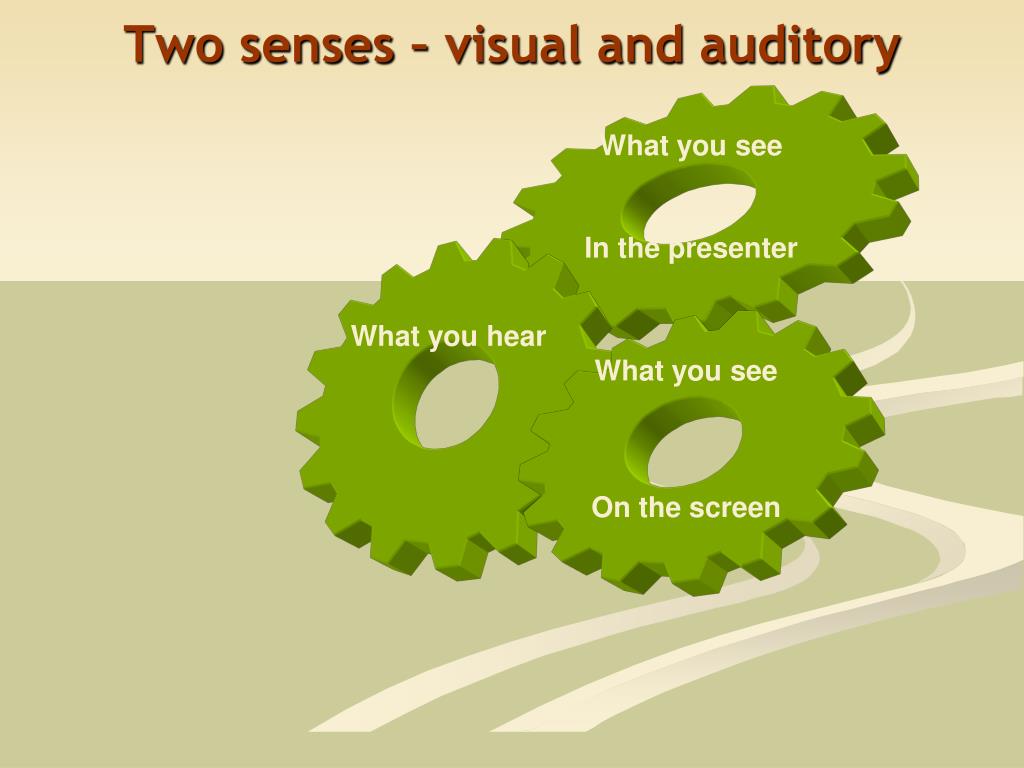 Two senses – visual and auditory

What you see

In the presenter

What you hear

What you see

On the screen